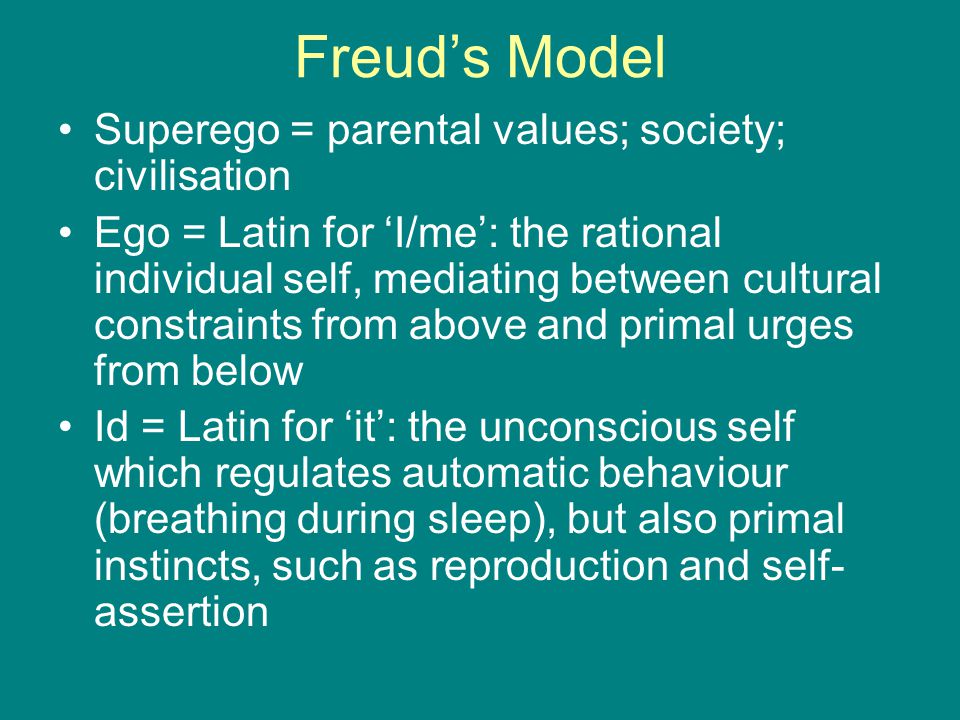 Freud’s Model

• Superego = parental values; society; civilisation
• Ego = Latin for ‘I/me’: the rational individual self, mediating between cultural constraints from above and primal urges from below
• Id = Latin for ‘it’: the unconscious self which regulates automatic behaviour (breathing during sleep), but also primal instincts, such as reproduction and self-assertion